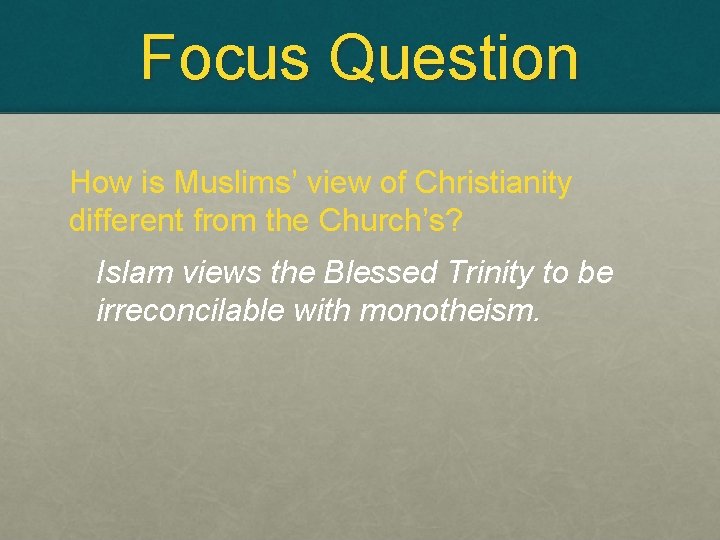 Focus Question

How is Muslims’ view of Christianity different from the Church’s?

Islam views the Blessed Trinity to be irreconcilable with monotheism.